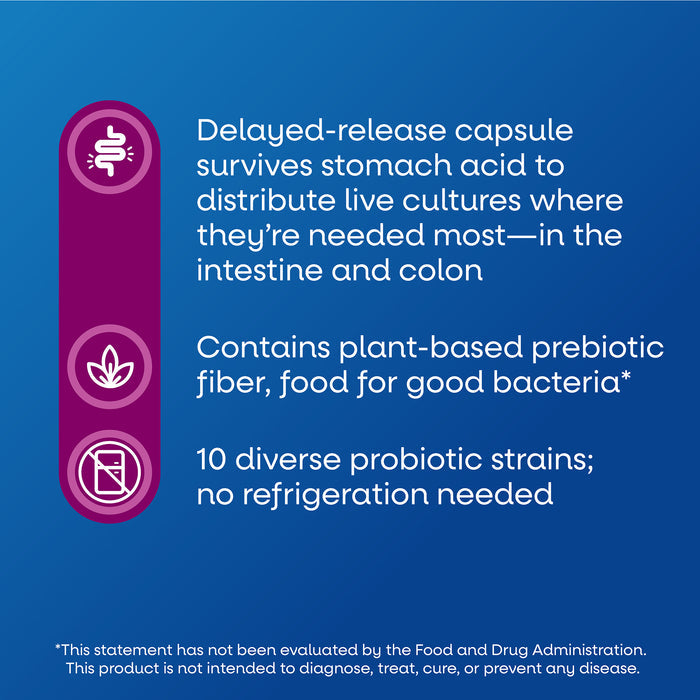 Delayed-release capsule survives stomach acid to distribute live cultures where they're needed most—in the intestine and colon

Contains plant-based prebiotic fiber, food for good bacteria*

10 diverse probiotic strains; no refrigeration needed

*This statement has not been evaluated by the Food and Drug Administration. This product is not intended to diagnose, treat, cure, or prevent any disease.